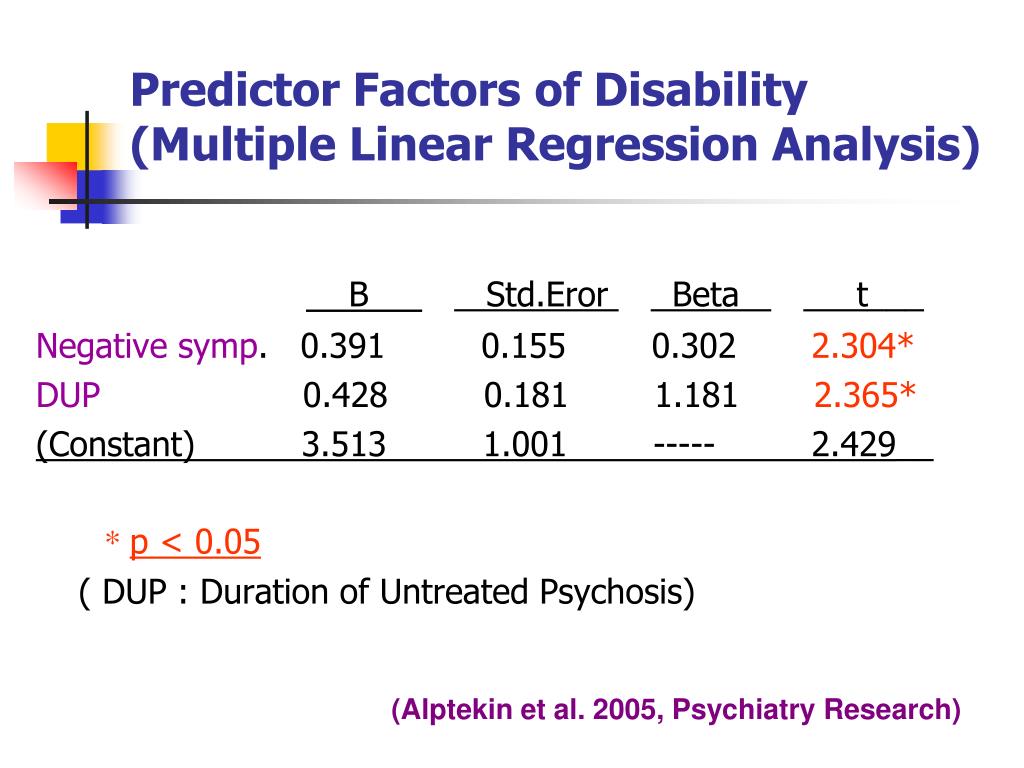 Predictor Factors of Disability (Multiple Linear Regression Analysis)

| | B | Std.Eror | Beta | t |
|---|---|---|---|---|
| Negative symp. | 0.391 | 0.155 | 0.302 | 2.304* |
| DUP | 0.428 | 0.181 | 1.181 | 2.365* |
| (Constant) | 3.513 | 1.001 | ----- | 2.429 |

* p < 0.05

( DUP : Duration of Untreated Psychosis)

(Alptekin et al. 2005, Psychiatry Research)